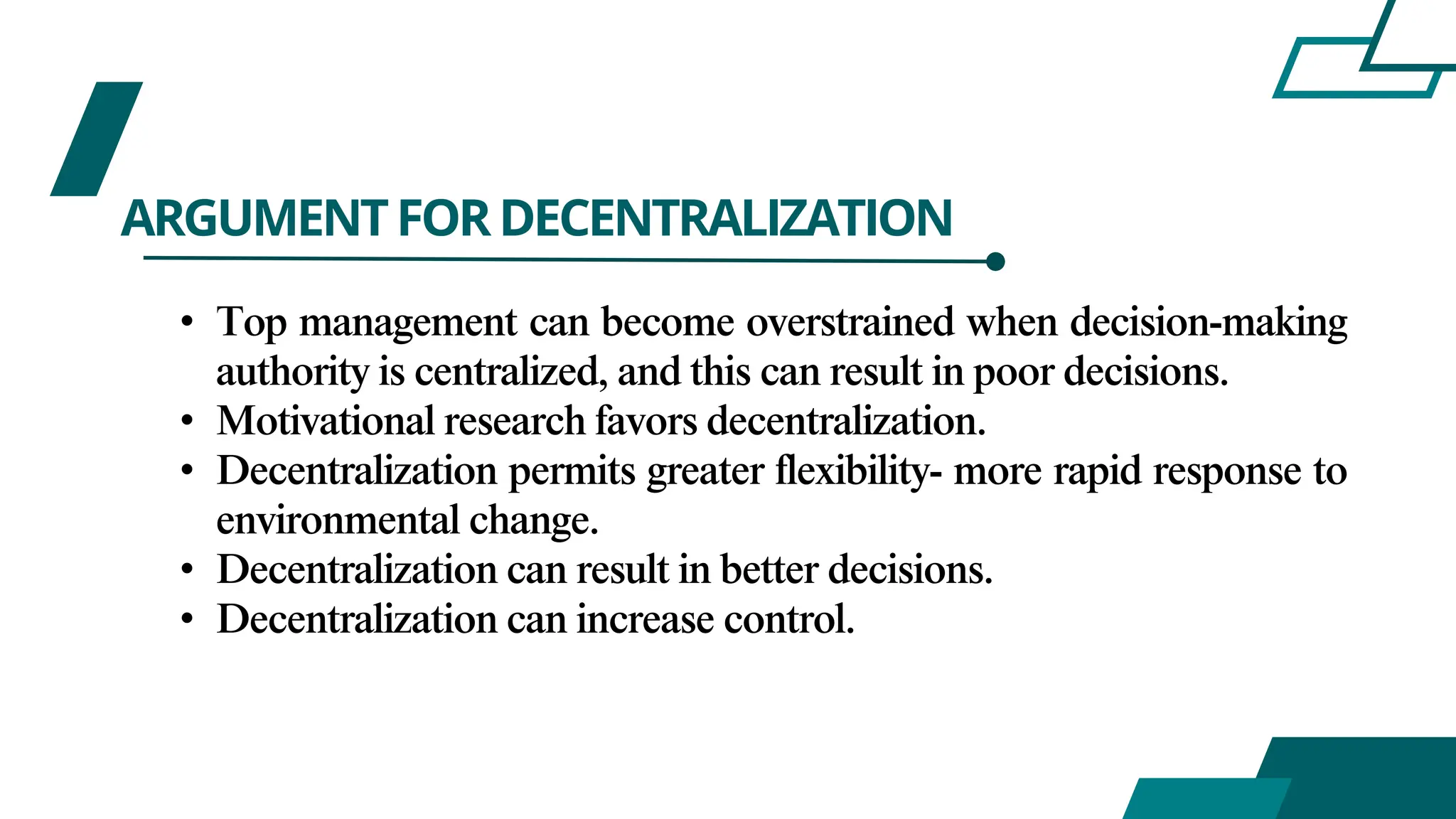 ARGUMENT FOR DECENTRALIZATION

• Top management can become overstrained when decision-making authority is centralized, and this can result in poor decisions.
• Motivational research favors decentralization.
• Decentralization permits greater flexibility- more rapid response to environmental change.
• Decentralization can result in better decisions.
• Decentralization can increase control.